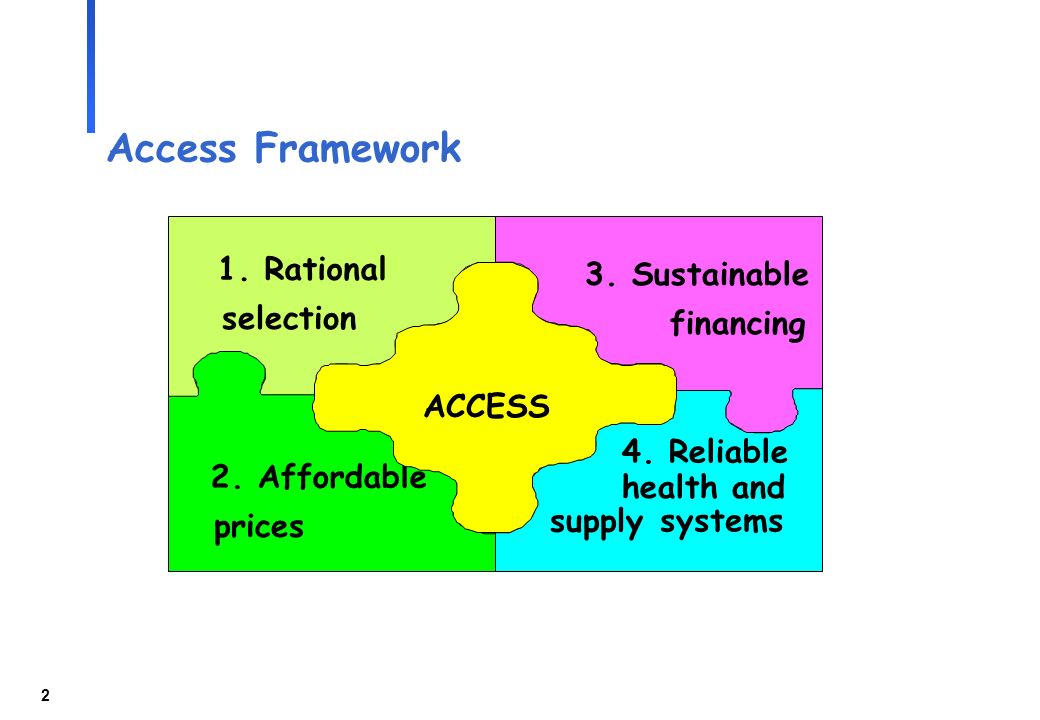 Access Framework

1. Rational selection

3. Sustainable financing

ACCESS

2. Affordable prices

4. Reliable health and supply systems

2